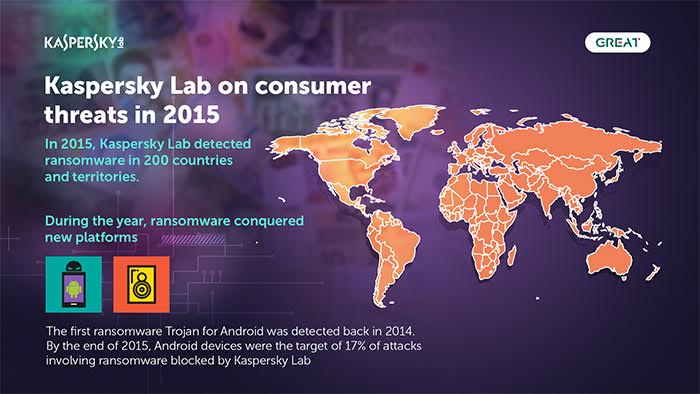 KASPERSKY lab

GREAT

Kaspersky Lab on consumer threats in 2015

In 2015, Kaspersky Lab detected ransomware in 200 countries and territories.

During the year, ransomware conquered new platforms

The first ransomware Trojan for Android was detected back in 2014. By the end of 2015, Android devices were the target of 17% of attacks involving ransomware blocked by Kaspersky Lab